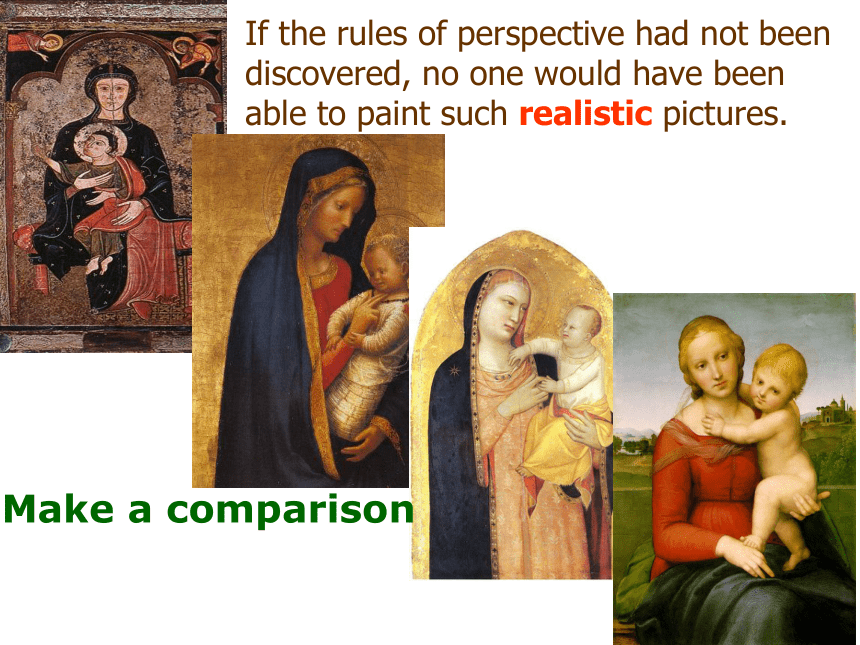 If the rules of perspective had not been discovered, no one would have been able to paint such realistic pictures.

Make a comparison